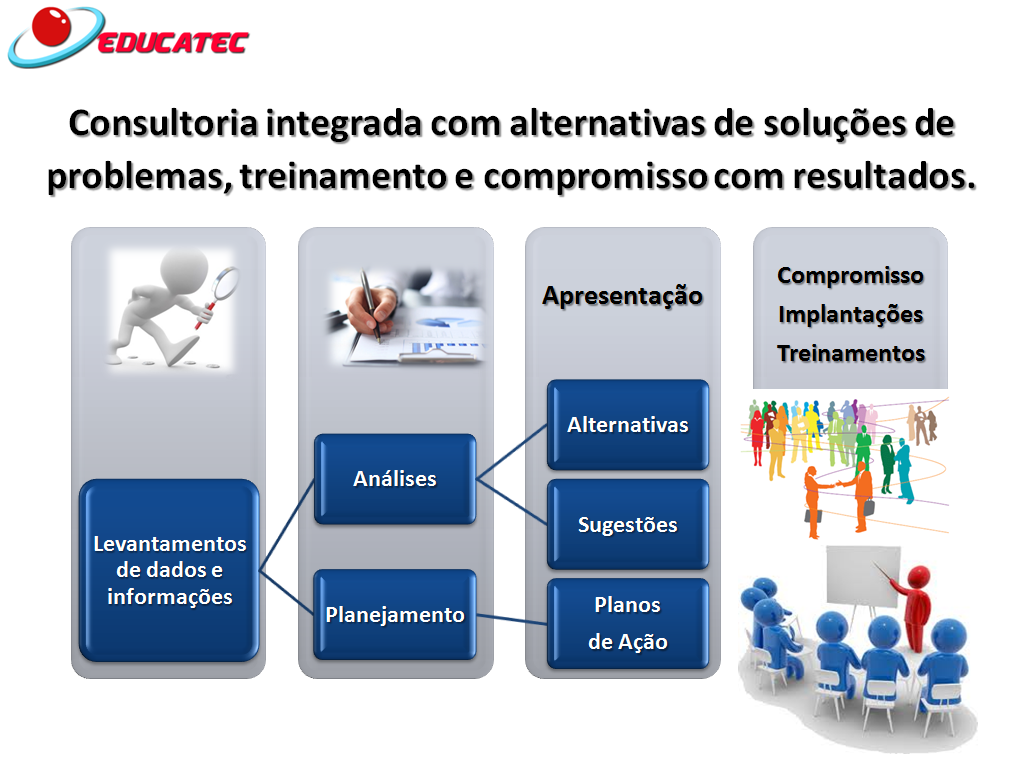 EDUCATEC

Consultoria integrada com alternativas de soluções de problemas, treinamento e compromisso com resultados.

Levantamentos de dados e informações

Análises

Planejamento

Apresentação

Alternativas

Sugestões

Planos de Ação

Compromisso
Implantações
Treinamentos